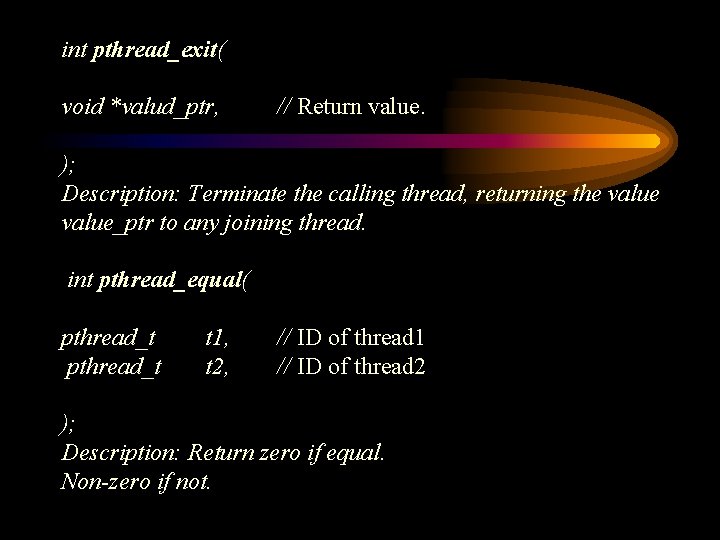 int pthread_exit(

void *valud_ptr, // Return value.

);
Description: Terminate the calling thread, returning the value value_ptr to any joining thread.

int pthread_equal(

pthread_t t1, // ID of thread1
pthread_t t2, // ID of thread2

);
Description: Return zero if equal.
Non-zero if not.